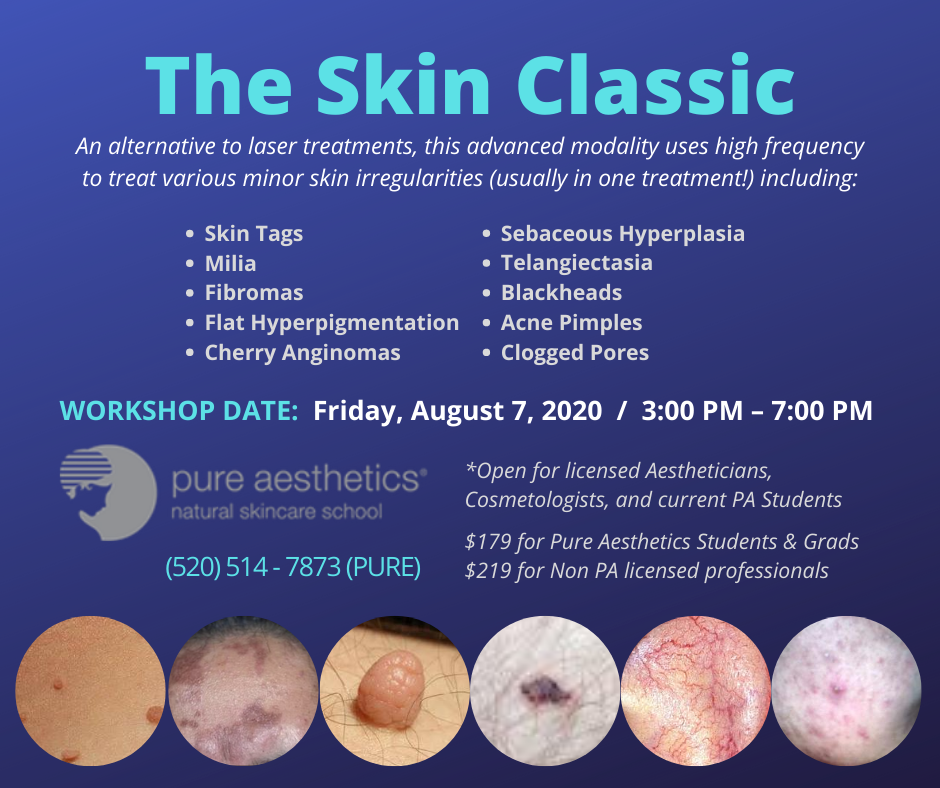 The Skin Classic

An alternative to laser treatments, this advanced modality uses high frequency to treat various minor skin irregularities (usually in one treatment!) including:

• Skin Tags
• Milia
• Fibromas
• Flat Hyperpigmentation
• Cherry Anginomas

• Sebaceous Hyperplasia
• Telangiectasia
• Blackheads
• Acne Pimples
• Clogged Pores

WORKSHOP DATE: Friday, August 7, 2020 / 3:00 PM – 7:00 PM

pure aesthetics®
natural skincare school

(520) 514 - 7873 (PURE)

*Open for licensed Aestheticians, Cosmetologists, and current PA Students

$179 for Pure Aesthetics Students & Grads
$219 for Non PA licensed professionals